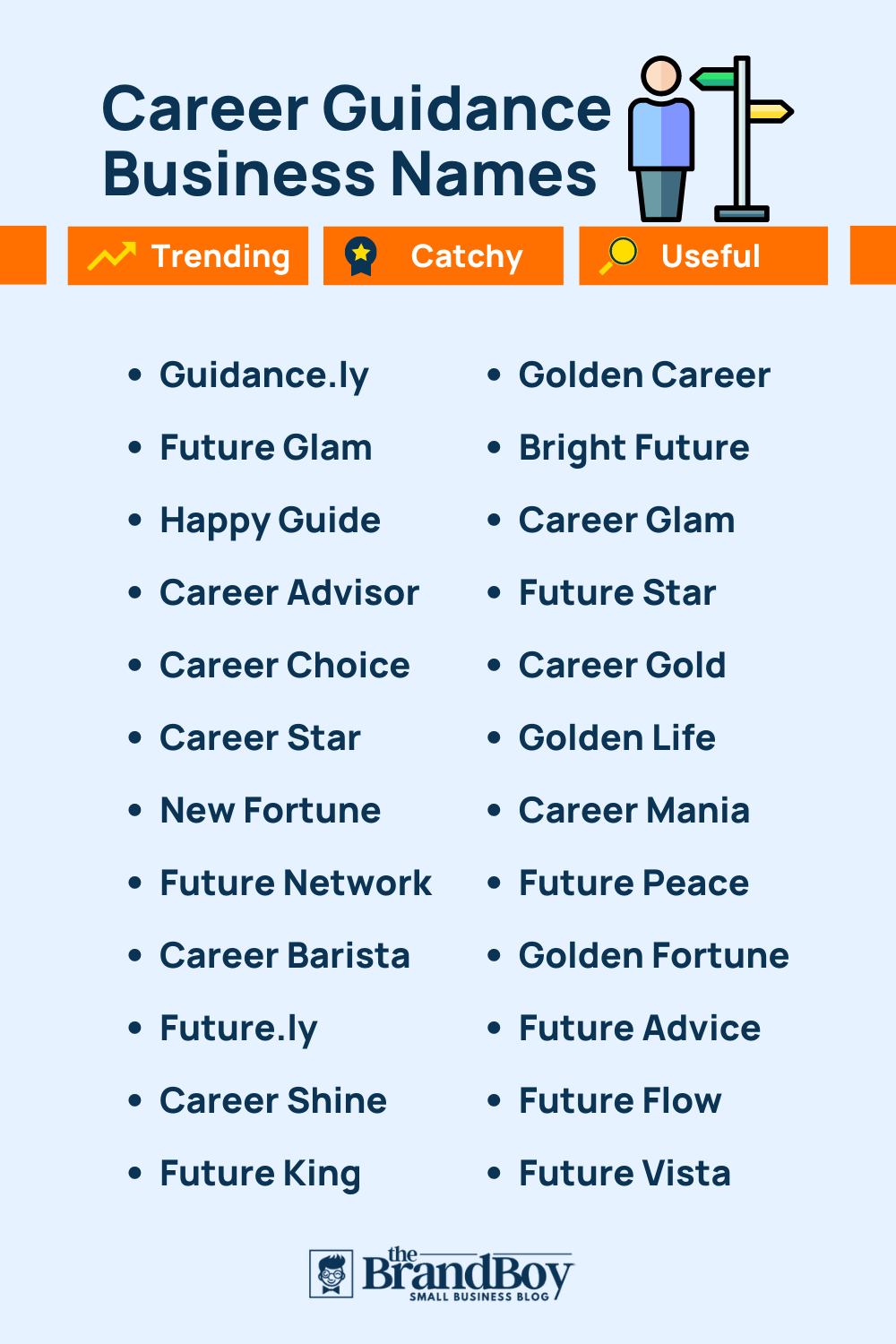 Career Guidance Business Names

Trending
Catchy
Useful

- Guidance.ly
- Future Glam
- Happy Guide
- Career Advisor
- Career Choice
- Career Star
- New Fortune
- Future Network
- Career Barista
- Future.ly
- Career Shine
- Future King

- Golden Career
- Bright Future
- Career Glam
- Future Star
- Career Gold
- Golden Life
- Career Mania
- Future Peace
- Golden Fortune
- Future Advice
- Future Flow
- Future Vista

the BrandBoy
SMALL BUSINESS BLOG